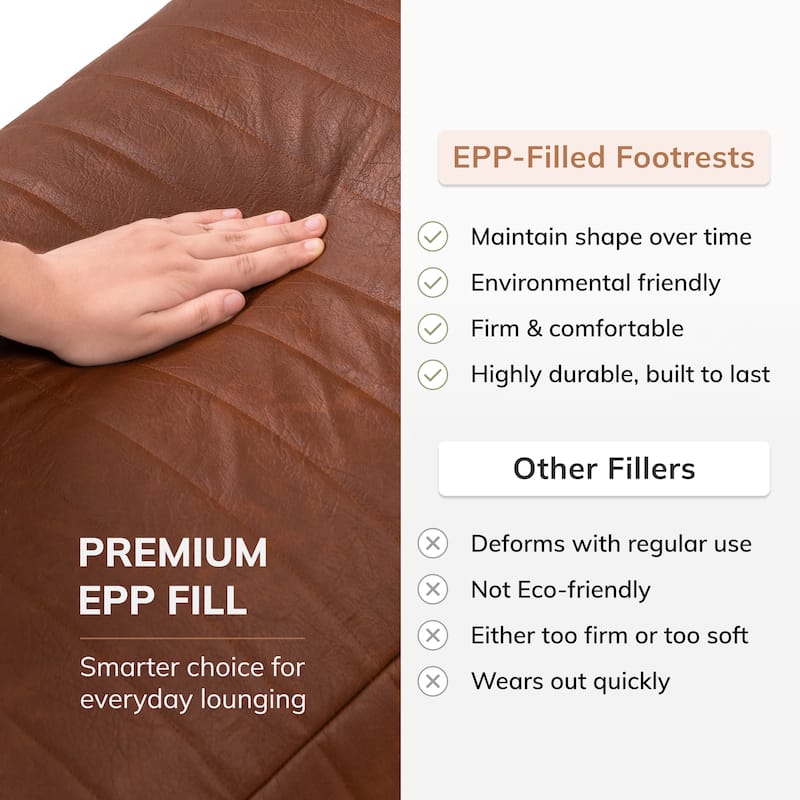 PREMIUM
EPP FILL

Smarter choice for everyday lounging

EPP-Filled Footrests

Maintain shape over time
Environmental friendly
Firm & comfortable
Highly durable, built to last

Other Fillers

Deforms with regular use
Not Eco-friendly
Either too firm or too soft
Wears out quickly